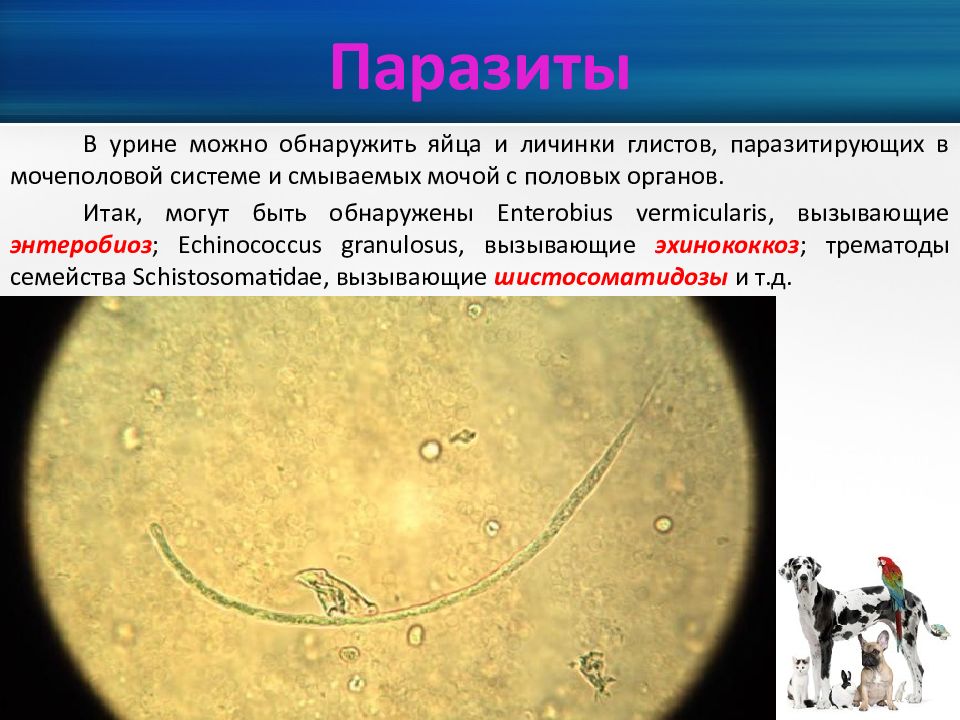 Паразиты

В урине можно обнаружить яйца и личинки глистов, паразитирующих в мочеполовой системе и смываемых мочой с половых органов.

Итак, могут быть обнаружены Enterobius vermicularis, вызывающие энтеробиоз; Echinococcus granulosus, вызывающие эхинококкоз; трематоды семейства Schistosomatidae, вызывающие шистосоматидозы и т.д.